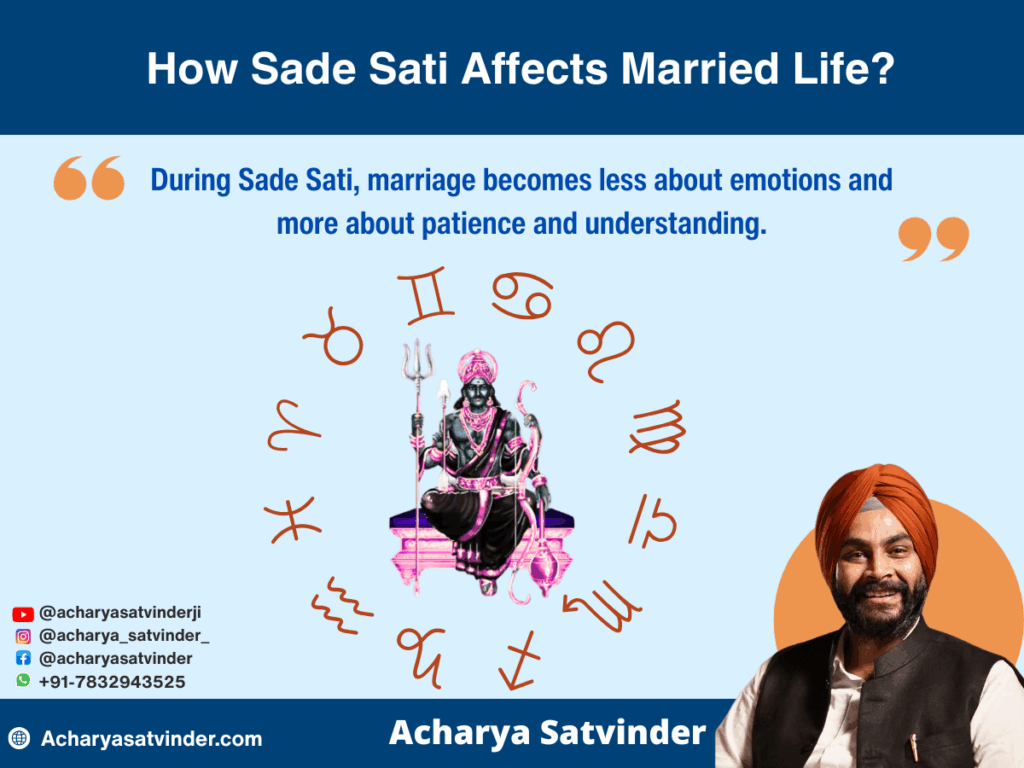 How Sade Sati Affects Married Life?

During Sade Sati, marriage becomes less about emotions and more about patience and understanding.

@acharyasatvinderji
@acharya_satvinder_
@acharyasatvinder
+91-7832943525

Acharyasatvinder.com

Acharya Satvinder